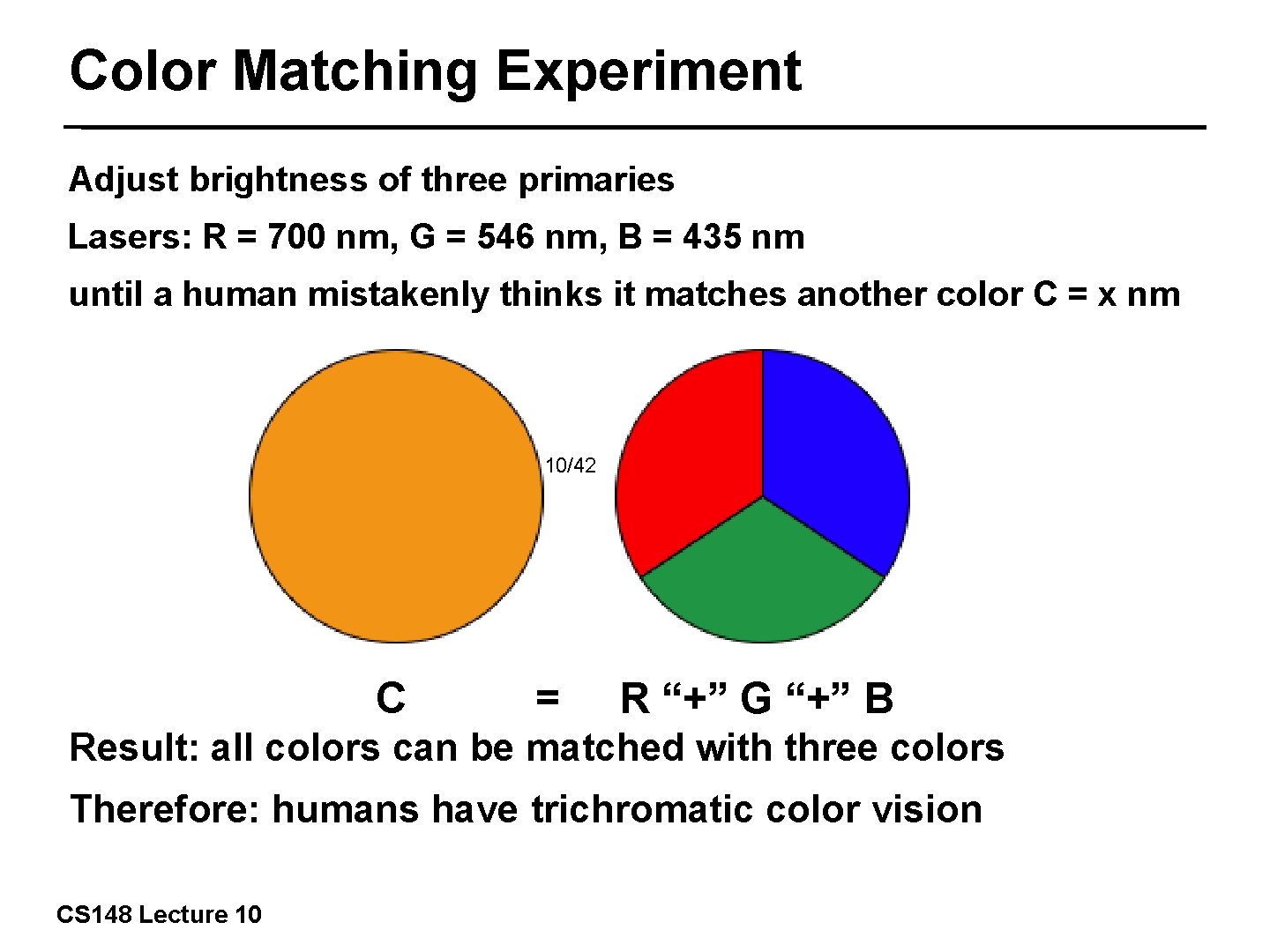 Color Matching Experiment

Adjust brightness of three primaries

Lasers: R = 700 nm, G = 546 nm, B = 435 nm

until a human mistakenly thinks it matches another color C = x nm

10/42

C = R “+” G “+” B

Result: all colors can be matched with three colors

Therefore: humans have trichromatic color vision

CS148 Lecture 10